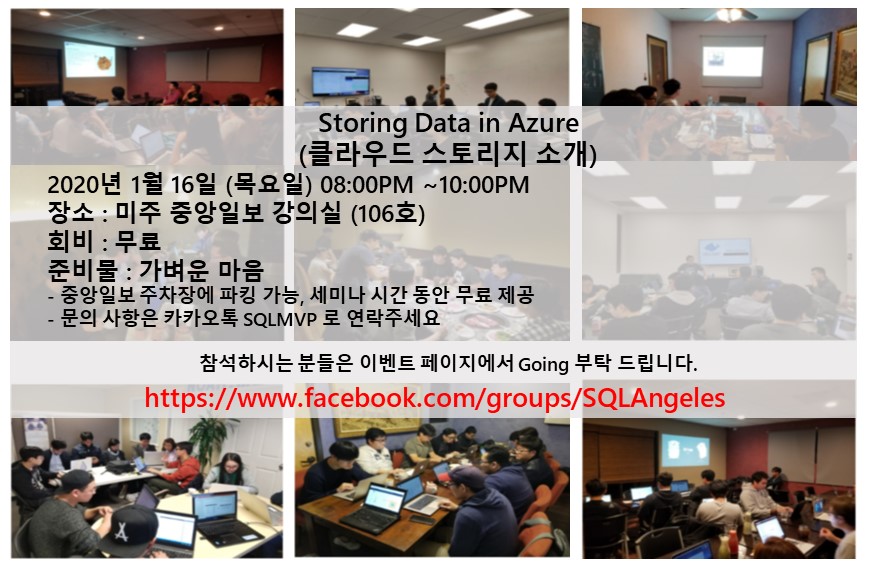 Storing Data in Azure
(클라우드 스토리지 소개)

2020년 1월 16일 (목요일) 08:00PM ~10:00PM
장소 : 미주 중앙일보 강의실 (106호)
회비 : 무료
준비물 : 가벼운 마음
- 중앙일보 주차장에 파킹 가능, 세미나 시간 동안 무료 제공
- 문의 사항은 카카오톡 SQLMVP 로 연락주세요

참석하시는 분들은 이벤트 페이지에서 Going 부탁 드립니다.
https://www.facebook.com/groups/SQLAngeles